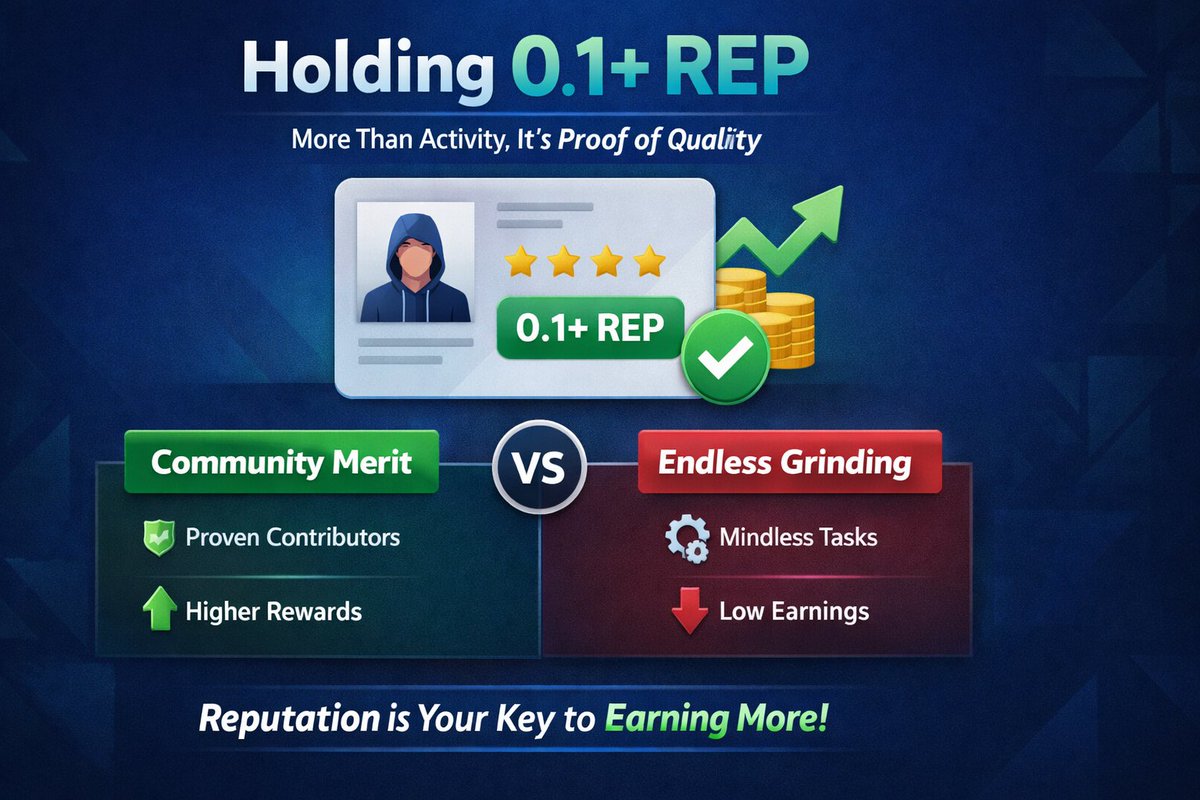 Holding 0.1+ REP

More Than Activity, It's Proof of Quality

0.1+ REP

Community Merit

Proven Contributors

Higher Rewards

VS

Endless Grinding

Mindless Tasks

Low Earnings

Reputation is Your Key to Earning More!